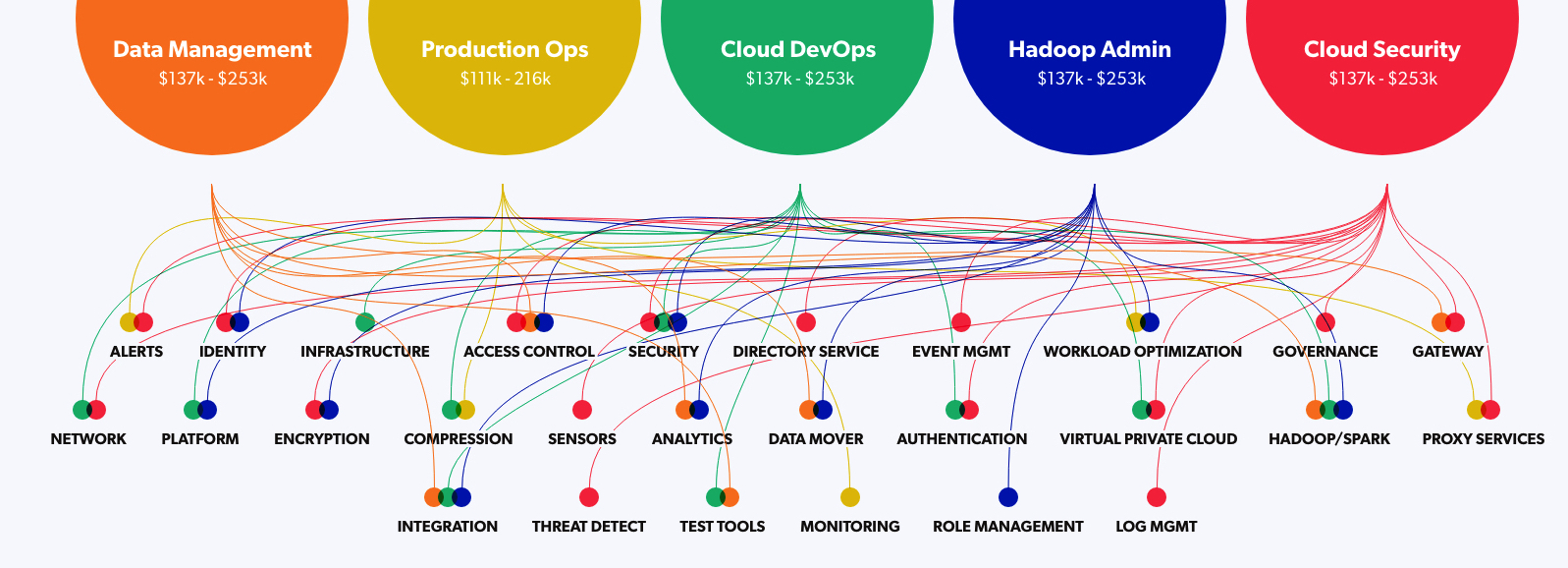 Data Management
$137k - $253k

Production Ops
$111k - 216k

Cloud DevOps
$137k - $253k

Hadoop Admin
$137k - $253k

Cloud Security
$137k - $253k

ALERTS IDENTITY INFRASTRUCTURE ACCESS CONTROL SECURITY DIRECTORY SERVICE EVENT MGMT WORKLOAD OPTIMIZATION GOVERNANCE GATEWAY

NETWORK PLATFORM ENCRYPTION COMPRESSION SENSORS ANALYTICS DATA MOVER AUTHENTICATION VIRTUAL PRIVATE CLOUD HADOOP/SPARK PROXY SERVICES

INTEGRATION THREAT DETECT TEST TOOLS MONITORING ROLE MANAGEMENT LOG MGMT